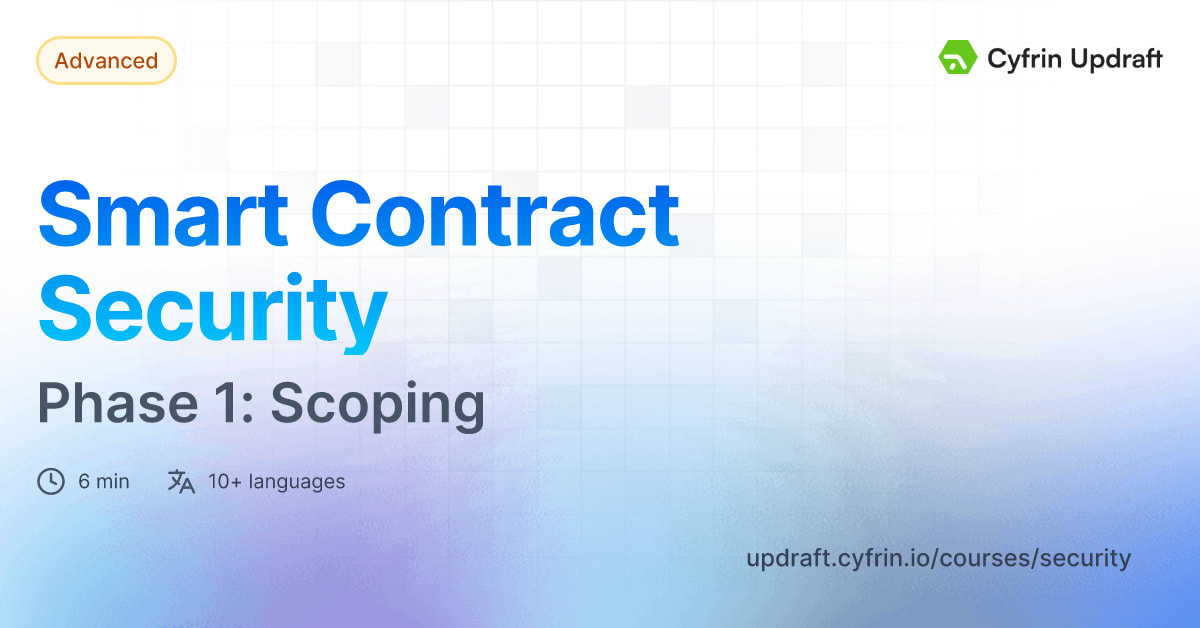 Advanced

Cyfrin Updraft

Smart Contract Security

Phase 1: Scoping

6 min

10+ languages

updraft.cyfrin.io/courses/security